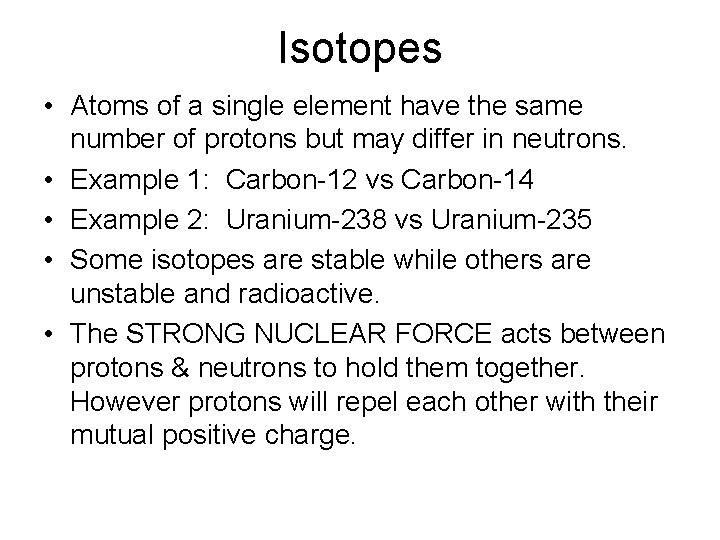 Isotopes

• Atoms of a single element have the same number of protons but may differ in neutrons.
• Example 1: Carbon-12 vs Carbon-14
• Example 2: Uranium-238 vs Uranium-235
• Some isotopes are stable while others are unstable and radioactive.
• The STRONG NUCLEAR FORCE acts between protons & neutrons to hold them together. However protons will repel each other with their mutual positive charge.